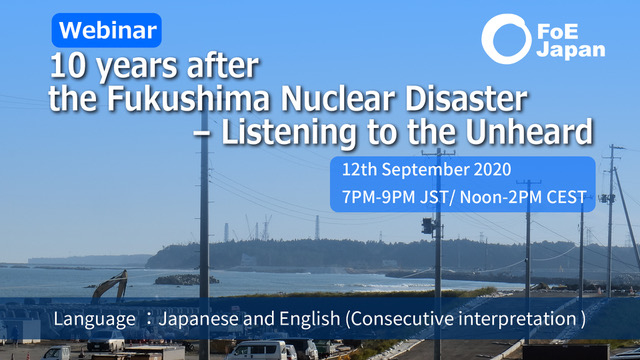 Webinar

FoE Japan

10 years after the Fukushima Nuclear Disaster – Listening to the Unheard

12th September 2020
7PM-9PM JST/ Noon-2PM CEST

Language ：Japanese and English (Consecutive interpretation )